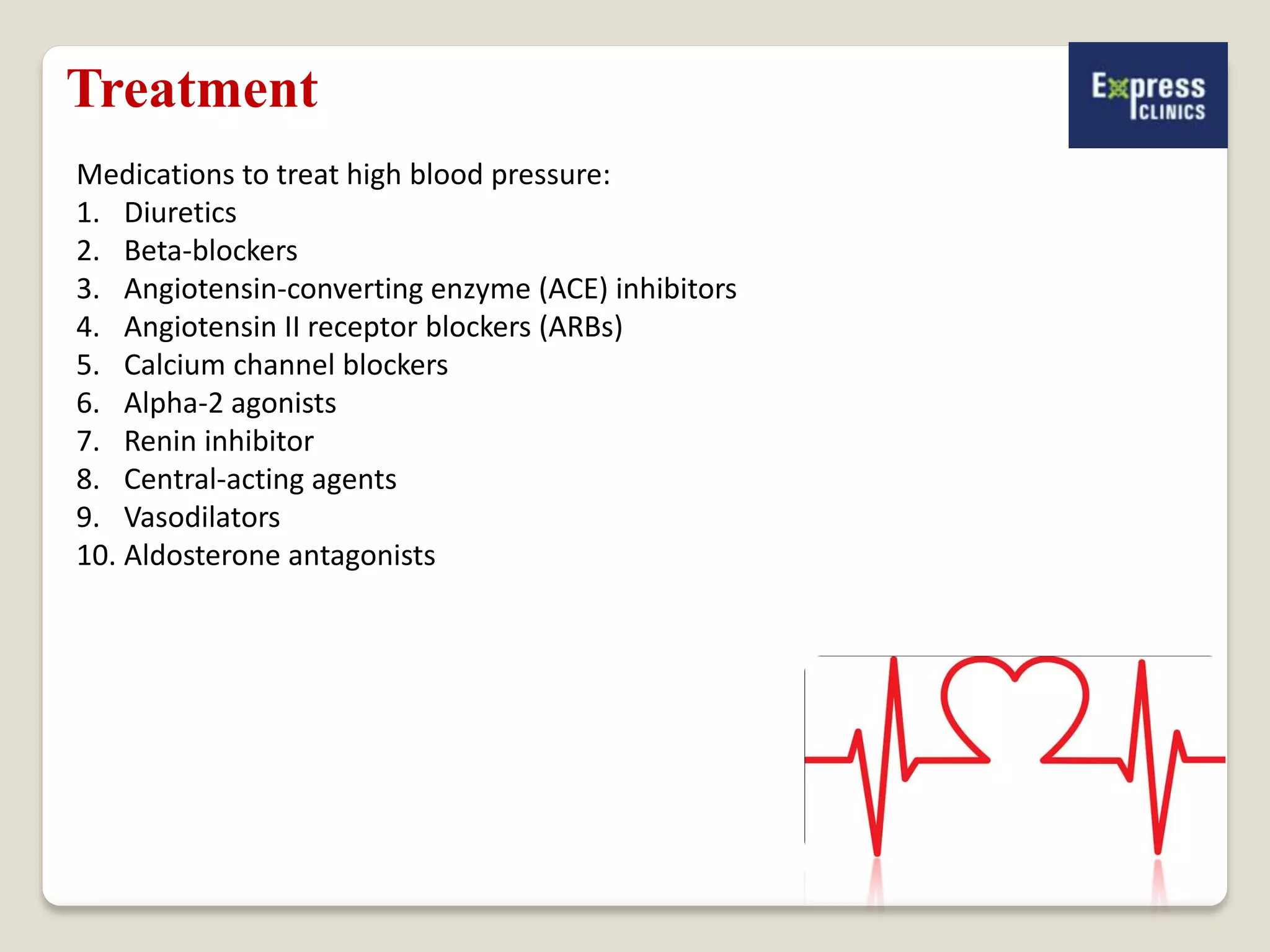 Treatment

Express CLINICS

Medications to treat high blood pressure:
1. Diuretics
2. Beta-blockers
3. Angiotensin-converting enzyme (ACE) inhibitors
4. Angiotensin II receptor blockers (ARBs)
5. Calcium channel blockers
6. Alpha-2 agonists
7. Renin inhibitor
8. Central-acting agents
9. Vasodilators
10. Aldosterone antagonists